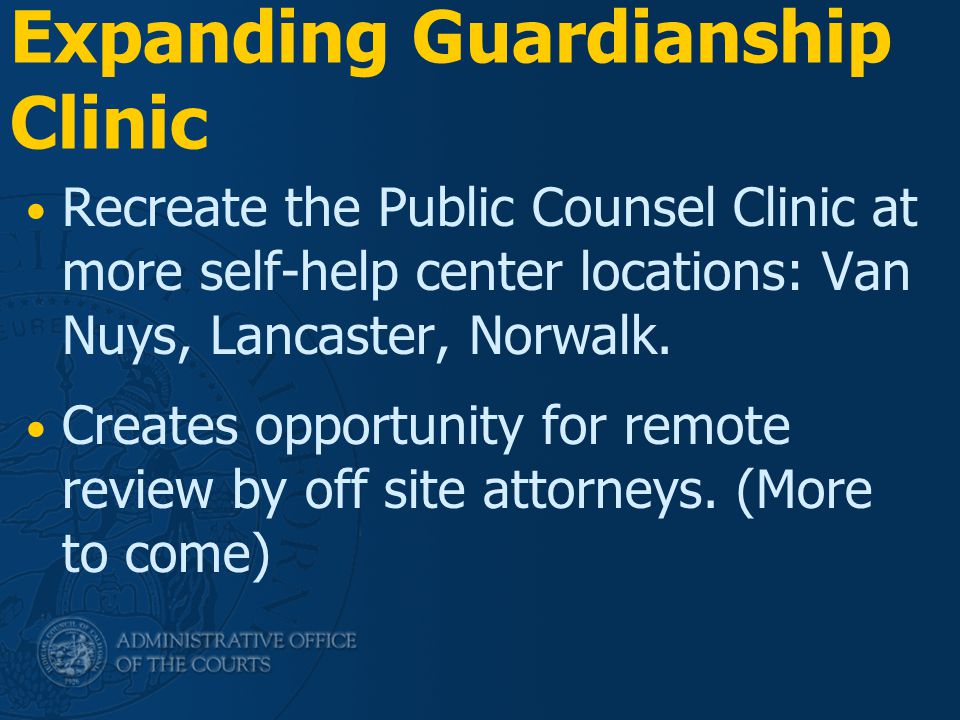 Expanding Guardianship Clinic

• Recreate the Public Counsel Clinic at more self-help center locations: Van Nuys, Lancaster, Norwalk.

• Creates opportunity for remote review by off site attorneys. (More to come)

ADMINISTRATIVE OFFICE OF THE COURTS